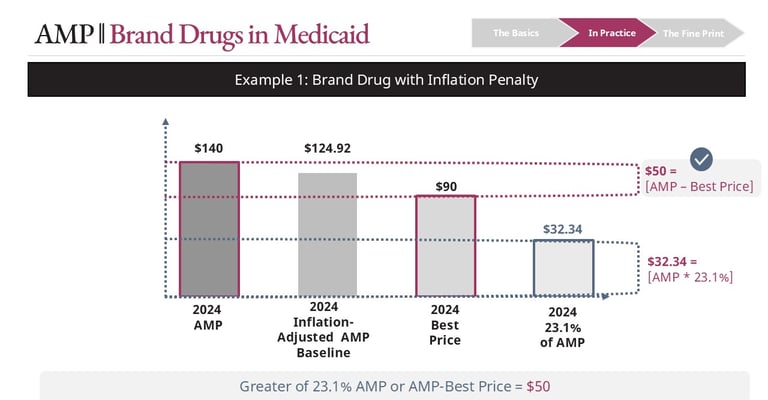 AMP || Brand Drugs in Medicaid

The Basics
In Practice
The Fine Print

Example 1: Brand Drug with Inflation Penalty

$140
$124.92
$90
$32.34

$50 =
[AMP – Best Price]

$32.34 =
[AMP * 23.1%]

2024 AMP
2024 Inflation-Adjusted AMP Baseline
2024 Best Price
2024 23.1% of AMP

Greater of 23.1% AMP or AMP-Best Price = $50